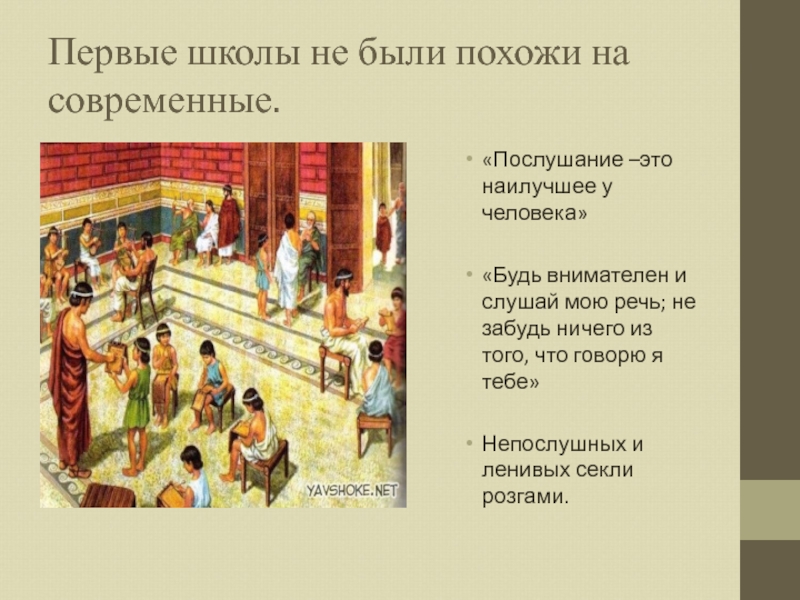 Первые школы не были похожи на современные.

YAVSHOKE.NET

• «Послушание –это наилучшее у человека»

• «Будь внимателен и слушай мою речь; не забудь ничего из того, что говорю я тебе»

• Непослушных и ленивых секли розгами.